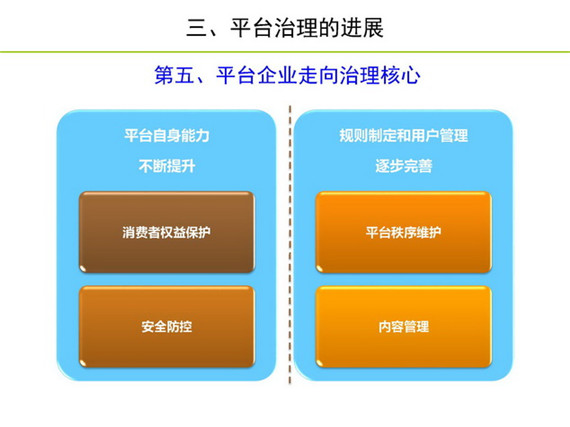 三、平台治理的进展

第五、平台企业走向治理核心

平台自身能力
不断提升

消费者权益保护

安全防控

规则制定和用户管理
逐步完善

平台秩序维护

内容管理